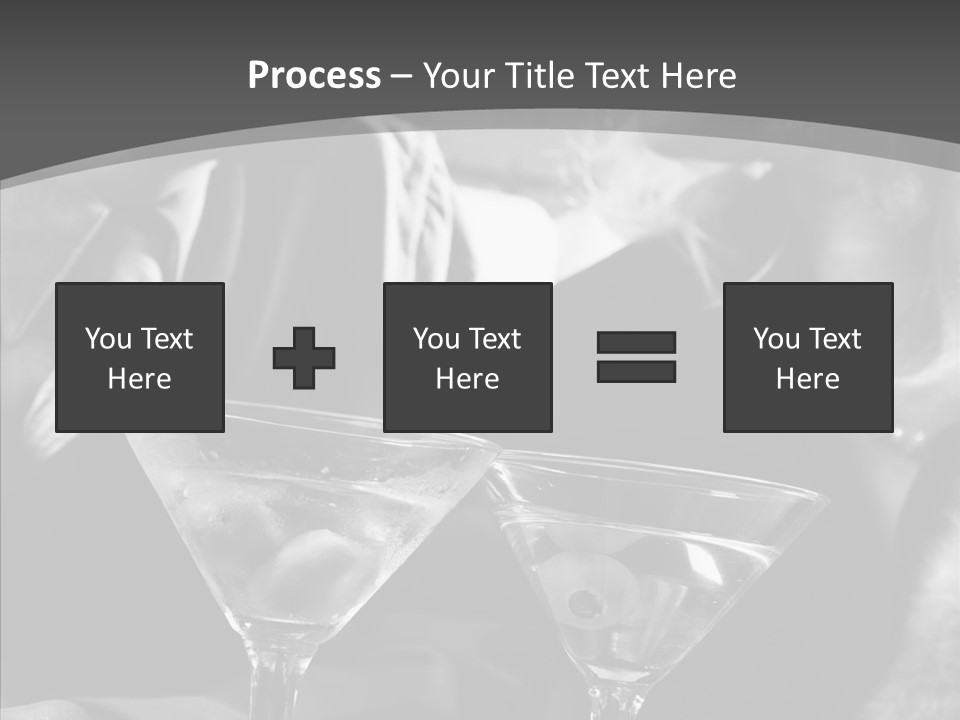 Process – Your Title Text Here

You Text Here

You Text Here

You Text Here